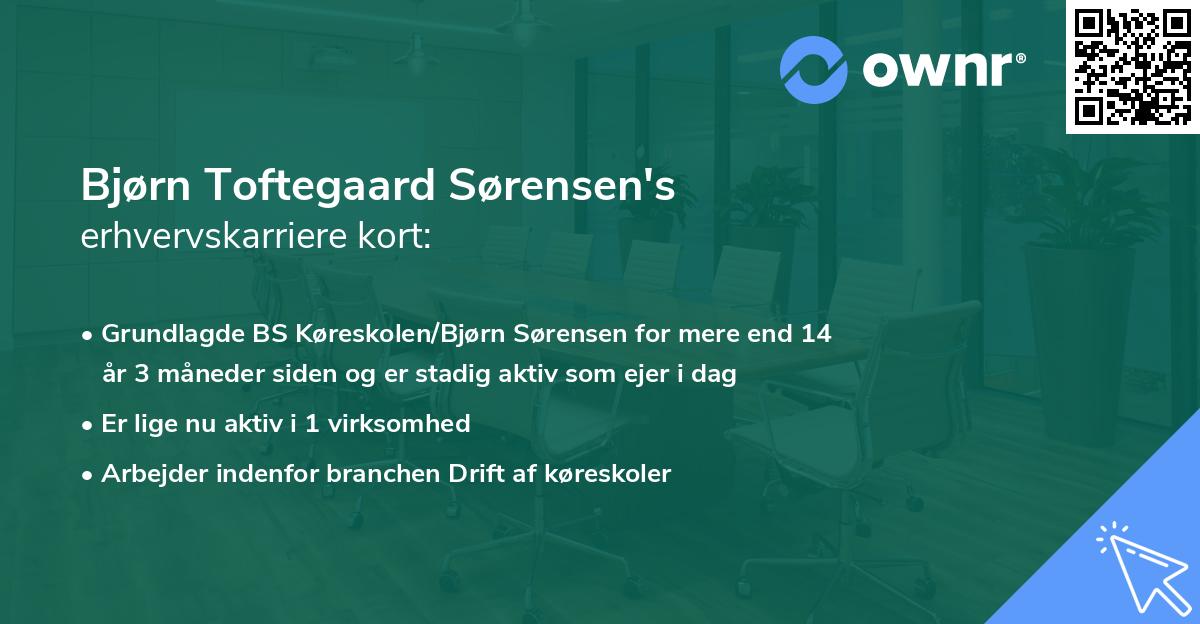 ownr®

Bjørn Toftegaard Sørensen's
erhvervskarriere kort:

• Grundlagde BS Køreskolen/Bjørn Sørensen for mere end 14 år 3 måneder siden og er stadig aktiv som ejer i dag
• Er lige nu aktiv i 1 virksomhed
• Arbejder indenfor branchen Drift af køreskoler